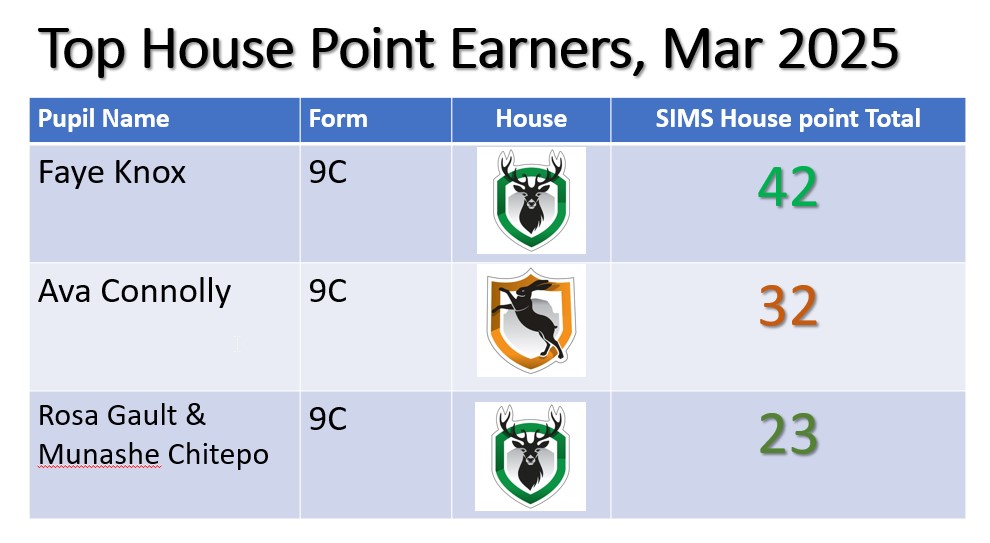 Top House Point Earners, Mar 2025

| Pupil Name | Form | House | SIMS House point Total |
|---|---|---|---|
| Faye Knox | 9C | | 42 |
| Ava Connolly | 9C | | 32 |
| Rosa Gault & Munashe Chitepo | 9C | | 23 |